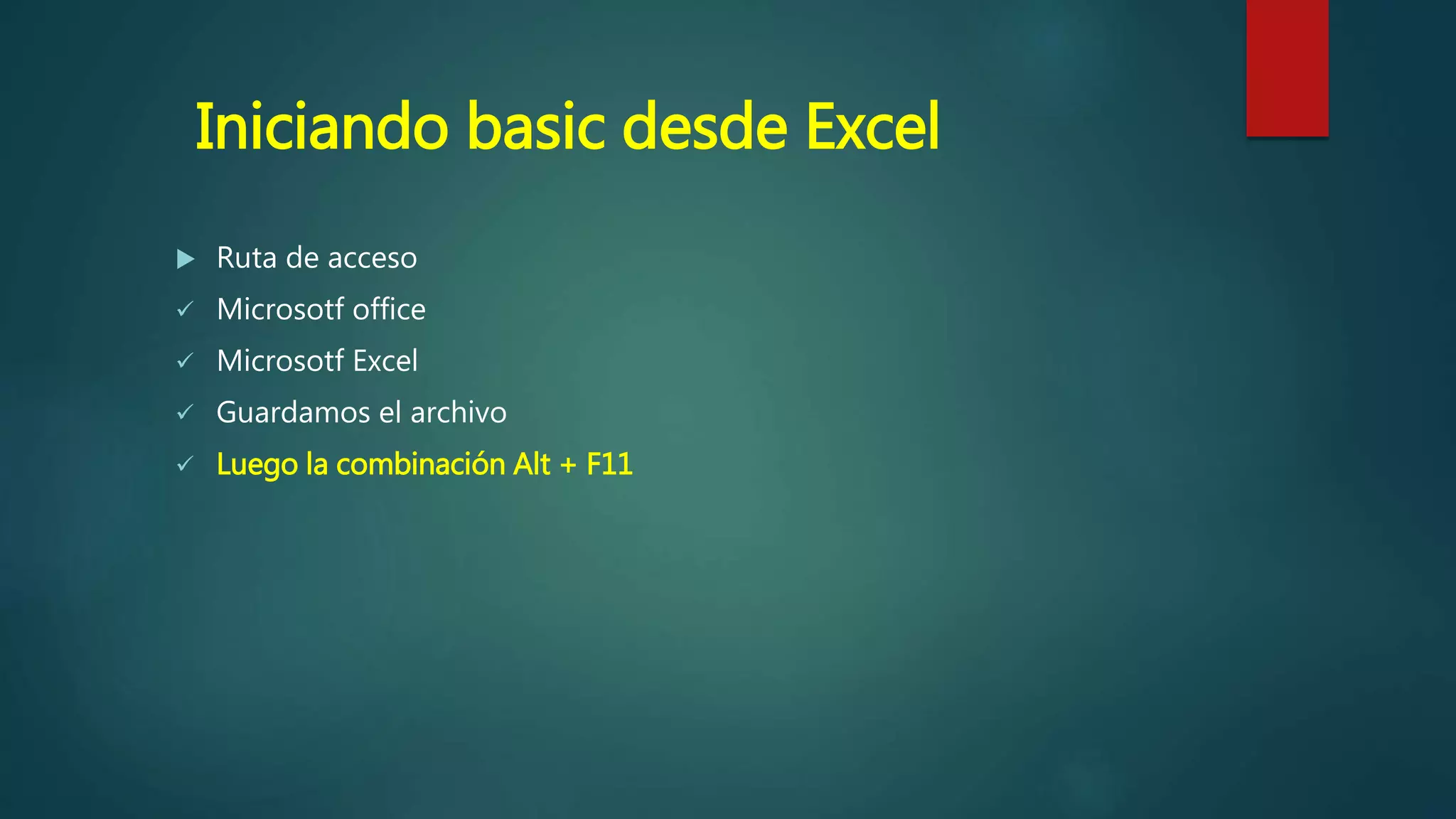 Iniciando basic desde Excel

▶ Ruta de acceso
✓ Microsotf office
✓ Microsotf Excel
✓ Guardamos el archivo
✓ Luego la combinación Alt + F11